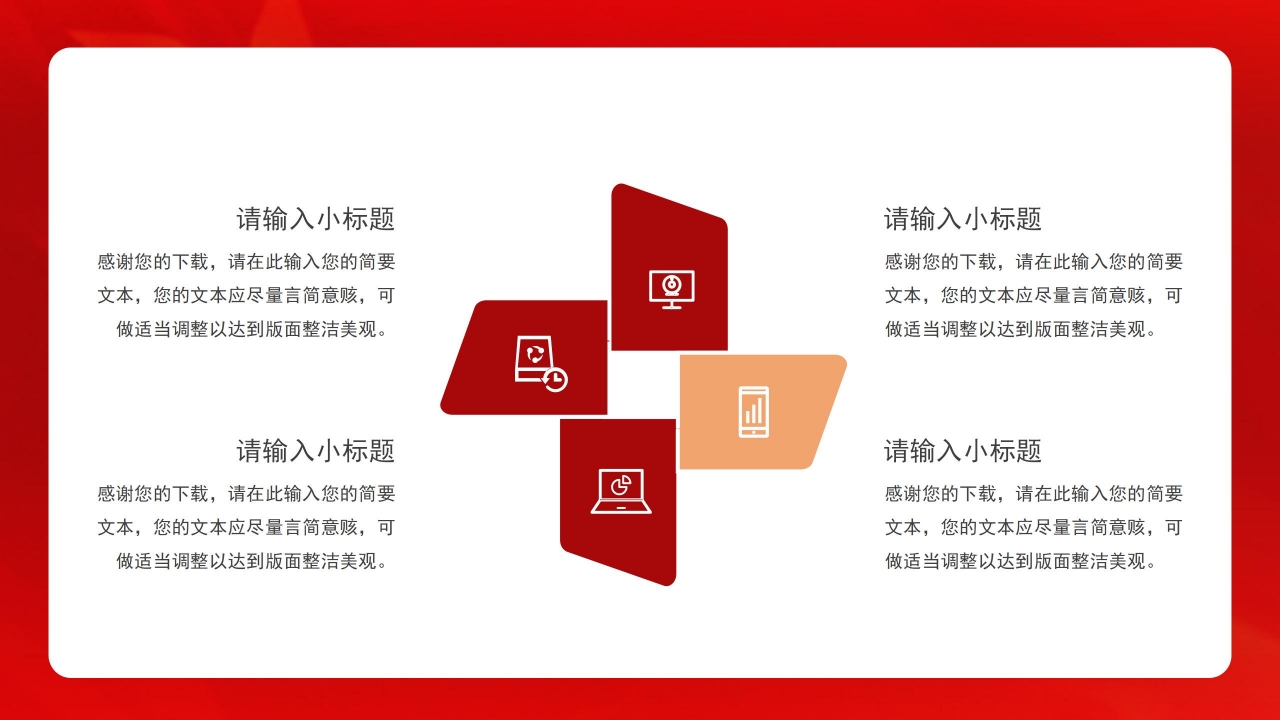 请输入小标题

感谢您的下载，请在此输入您的简要文本，您的文本应尽量言简意赅，可做适当调整以达到版面整洁美观。

请输入小标题

感谢您的下载，请在此输入您的简要文本，您的文本应尽量言简意赅，可做适当调整以达到版面整洁美观。

请输入小标题

感谢您的下载，请在此输入您的简要文本，您的文本应尽量言简意赅，可做适当调整以达到版面整洁美观。

请输入小标题

感谢您的下载，请在此输入您的简要文本，您的文本应尽量言简意赅，可做适当调整以达到版面整洁美观。